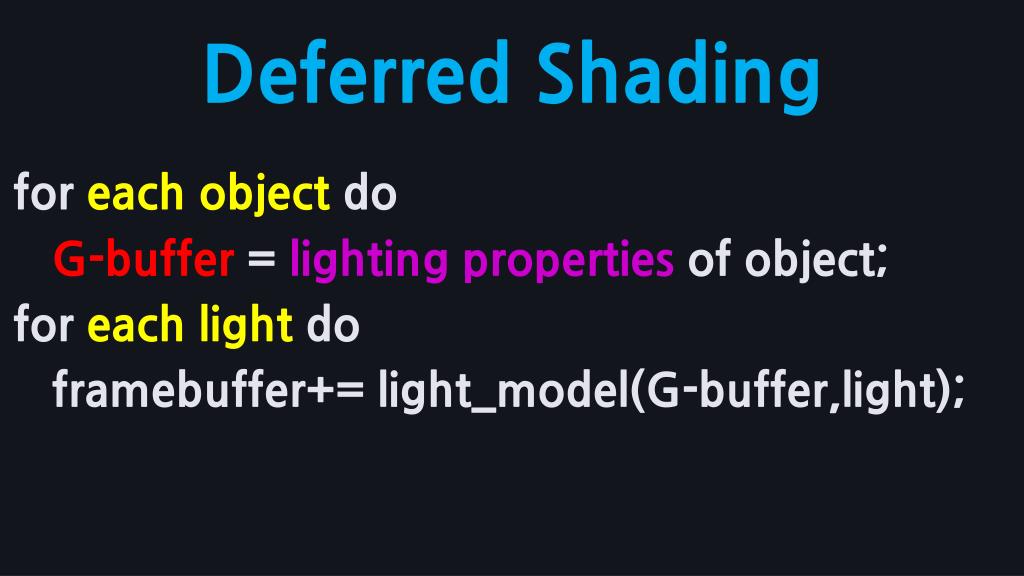 Deferred Shading

for each object do
G-buffer = lighting properties of object;
for each light do
framebuffer+= light_model(G-buffer,light);